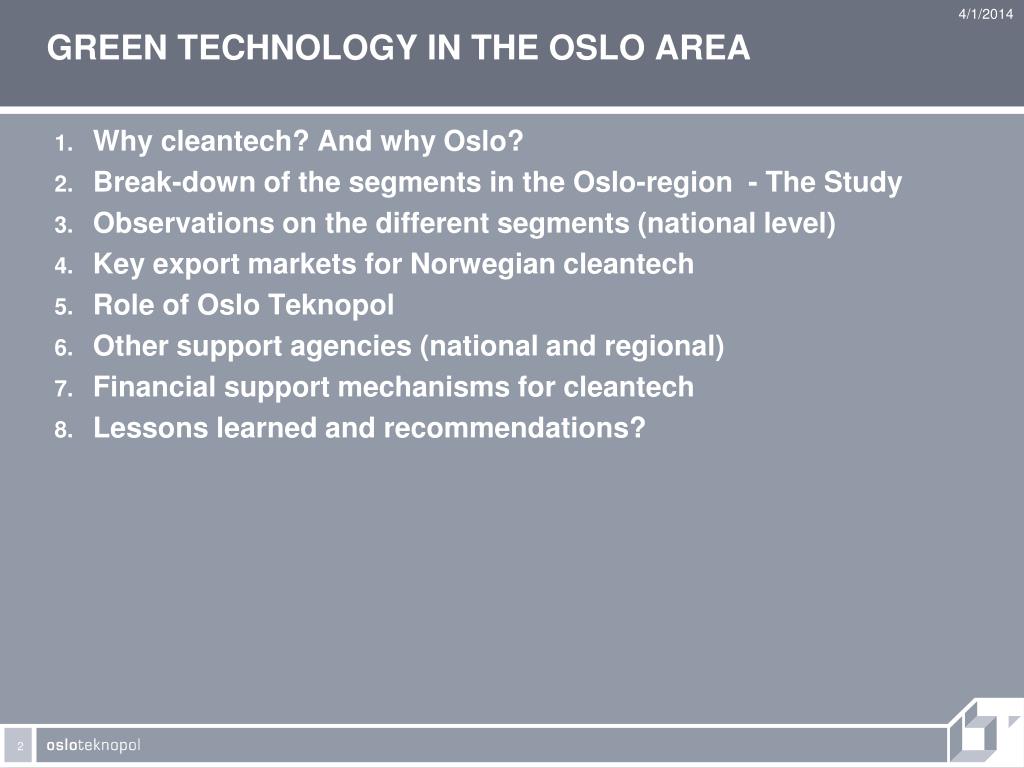 4/1/2014

GREEN TECHNOLOGY IN THE OSLO AREA

1. Why cleantech? And why Oslo?
2. Break-down of the segments in the Oslo-region - The Study
3. Observations on the different segments (national level)
4. Key export markets for Norwegian cleantech
5. Role of Oslo Teknopol
6. Other support agencies (national and regional)
7. Financial support mechanisms for cleantech
8. Lessons learned and recommendations?

2 osloteknopol